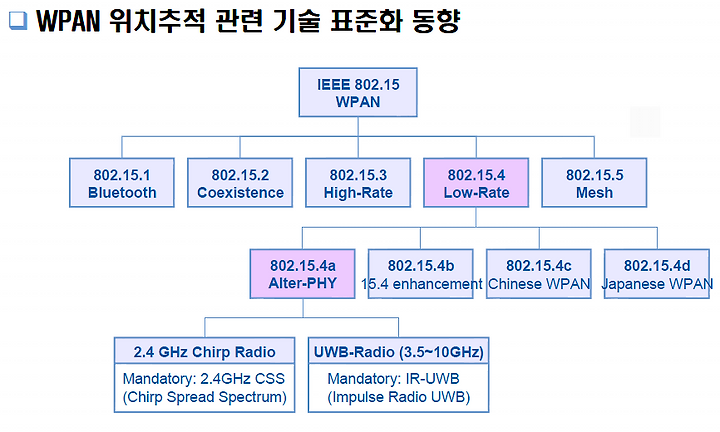 ❑ WPAN 위치추적 관련 기술 표준화 동향

IEEE 802.15
WPAN

802.15.1
Bluetooth

802.15.2
Coexistence

802.15.3
High-Rate

802.15.4
Low-Rate

802.15.5
Mesh

802.15.4a
Alter-PHY

802.15.4b
15.4 enhancement

802.15.4c
Chinese WPAN

802.15.4d
Japanese WPAN

2.4 GHz Chirp Radio
Mandatory: 2.4GHz CSS
(Chirp Spread Spectrum)

UWB-Radio (3.5~10GHz)
Mandatory: IR-UWB
(Impulse Radio UWB)